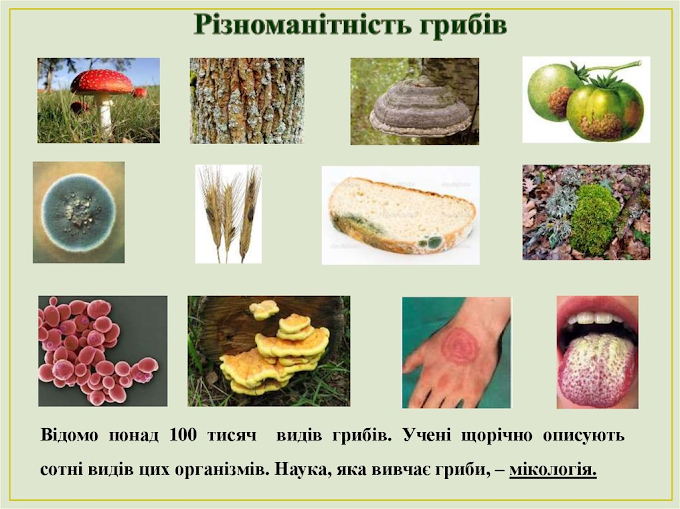 Різноманітність грибів

Відомо понад 100 тисяч видів грибів. Учені щорічно описують сотні видів цих організмів. Наука, яка вивчає гриби, – мікологія.